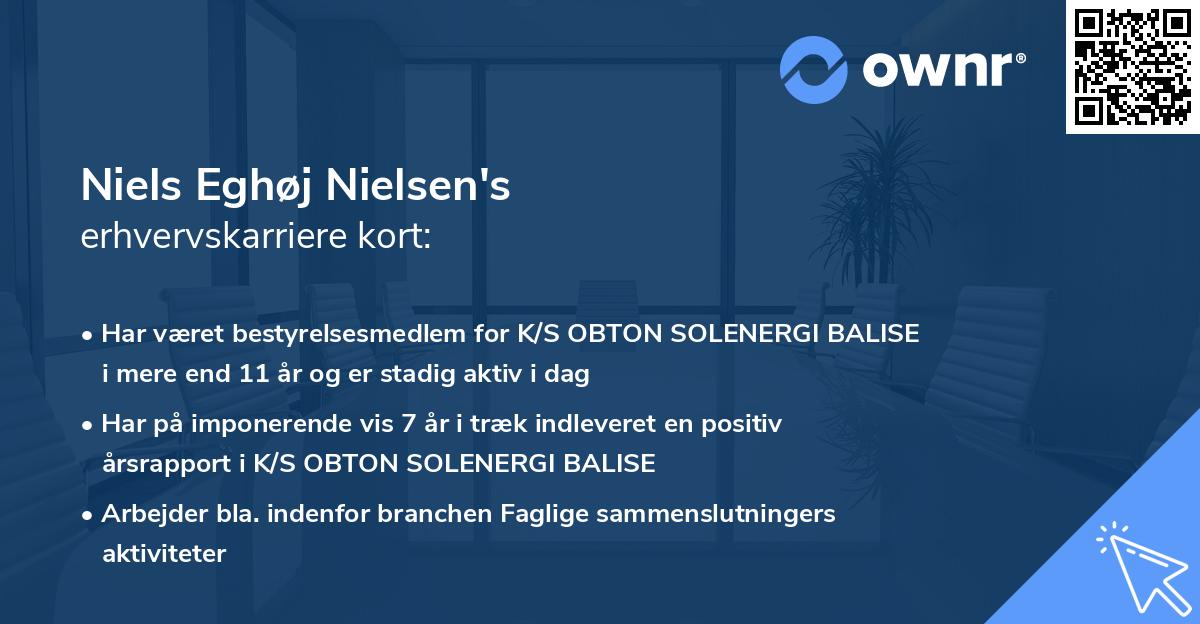 ownr®

Niels Eghøj Nielsen's
erhvervskarriere kort:

• Har været bestyrelsesmedlem for K/S OBTON SOLENERGI BALISE i mere end 11 år og er stadig aktiv i dag

• Har på imponerende vis 7 år i træk indleveret en positiv årsrapport i K/S OBTON SOLENERGI BALISE

• Arbejder bla. indenfor branchen Faglige sammenslutningers aktiviteter